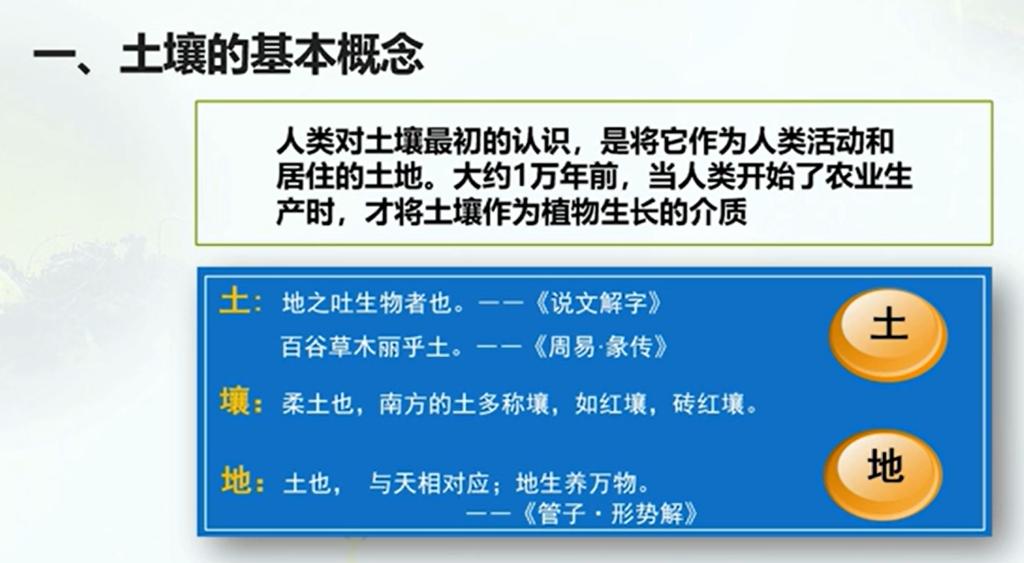 一、土壤的基本概念

人类对土壤最初的认识，是将它作为人类活动和居住的土地。大约1万年前，当人类开始了农业生产时，才将土壤作为植物生长的介质

土：地之吐生物者也。——《说文解字》
百谷草木丽乎土。——《周易·彖传》

土

壤：柔土也，南方的土多称壤，如红壤，砖红壤。

地：土也， 与天相对应；地生养万物。
——《管子·形势解》

地